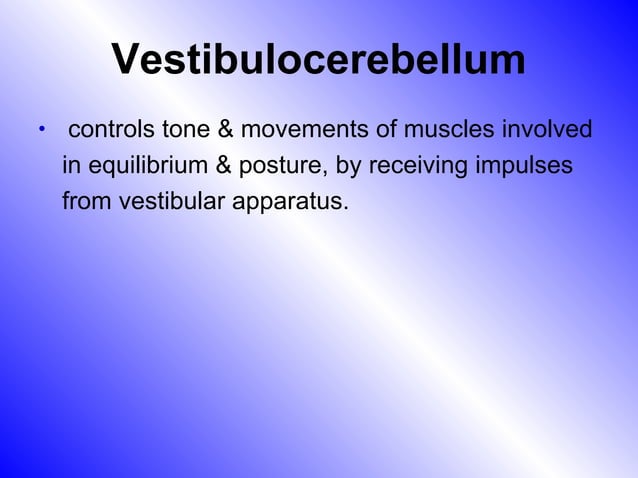 Vestibulocerebellum

• controls tone & movements of muscles involved in equilibrium & posture, by receiving impulses from vestibular apparatus.